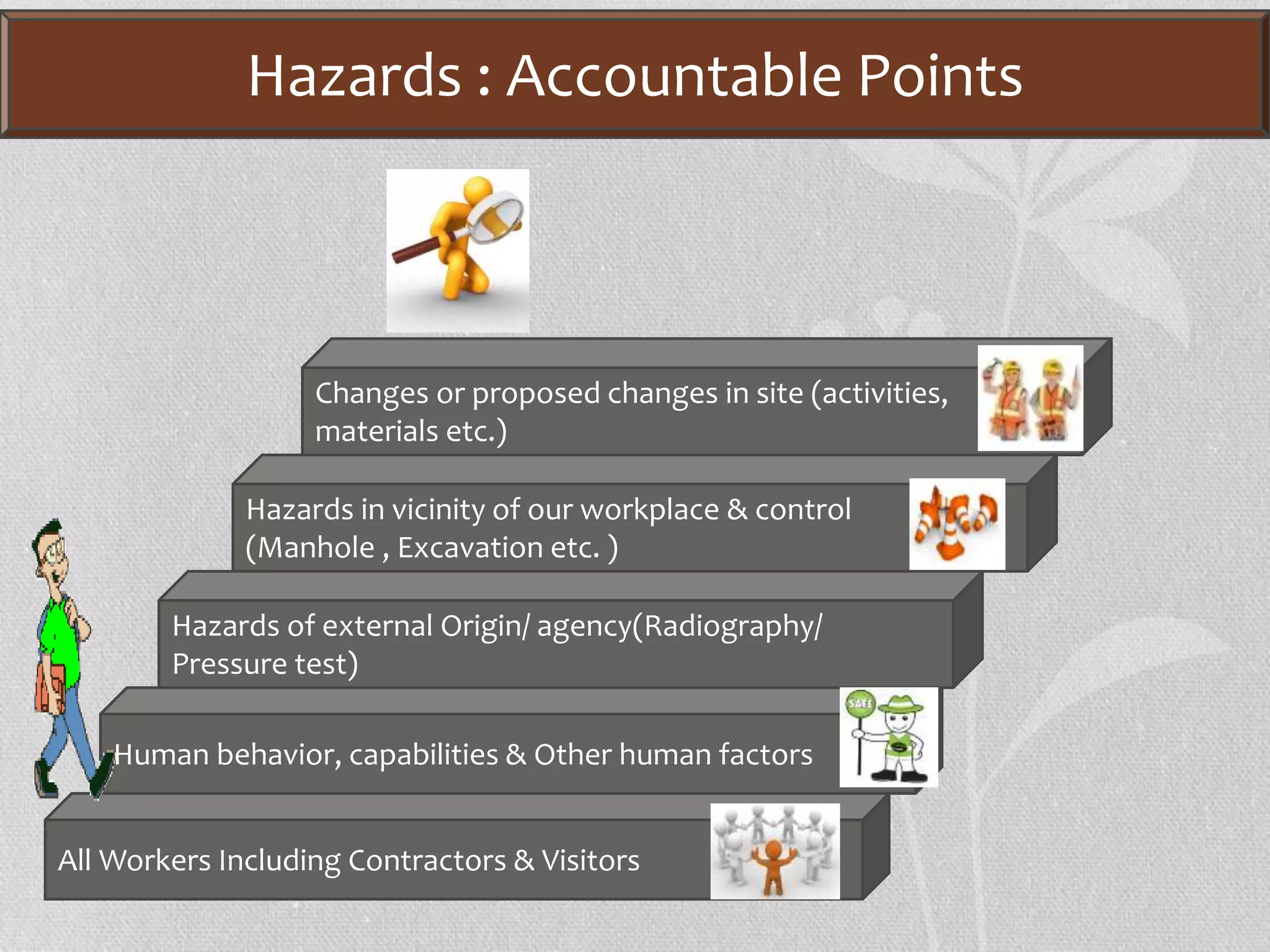 Hazards : Accountable Points

Changes or proposed changes in site (activities, materials etc.)

Hazards in vicinity of our workplace & control (Manhole , Excavation etc. )

Hazards of external Origin/ agency(Radiography/ Pressure test)

Human behavior, capabilities & Other human factors

SAFE

All Workers Including Contractors & Visitors